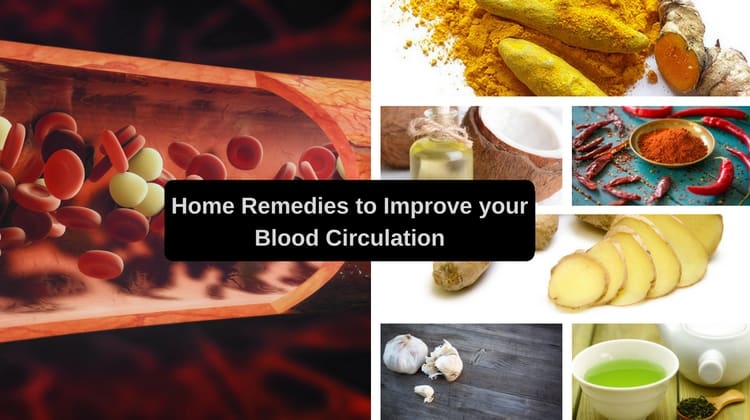 Home Remedies to Improve your Blood Circulation